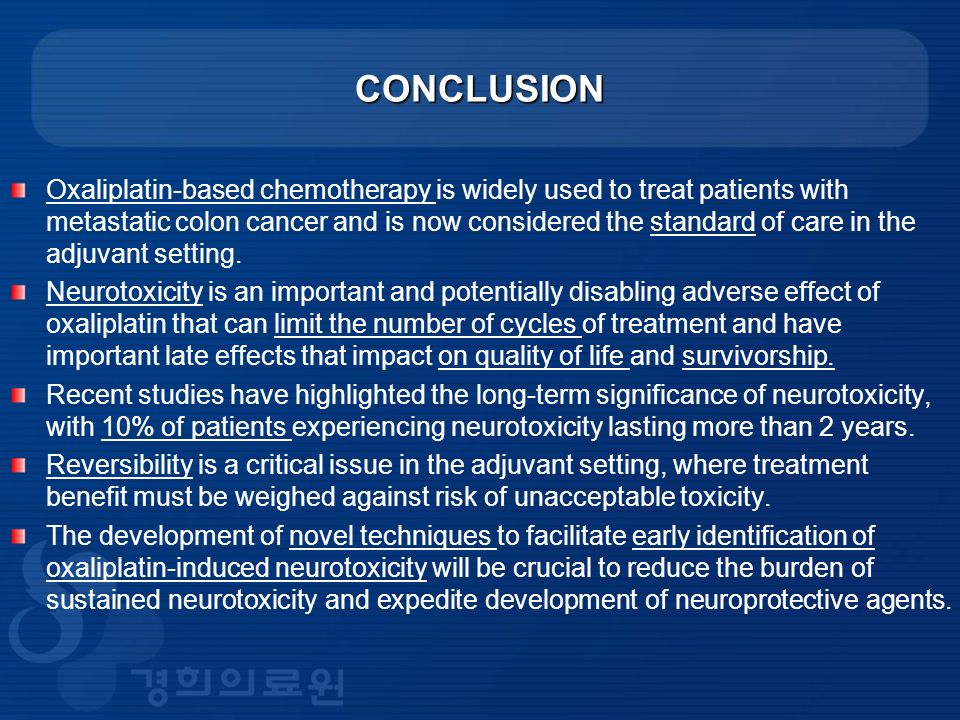 CONCLUSION

Oxaliplatin-based chemotherapy is widely used to treat patients with metastatic colon cancer and is now considered the standard of care in the adjuvant setting.

Neurotoxicity is an important and potentially disabling adverse effect of oxaliplatin that can limit the number of cycles of treatment and have important late effects that impact on quality of life and survivorship.

Recent studies have highlighted the long-term significance of neurotoxicity, with 10% of patients experiencing neurotoxicity lasting more than 2 years.

Reversibility is a critical issue in the adjuvant setting, where treatment benefit must be weighed against risk of unacceptable toxicity.

The development of novel techniques to facilitate early identification of oxaliplatin-induced neurotoxicity will be crucial to reduce the burden of sustained neurotoxicity and expedite development of neuroprotective agents.

경희의료원